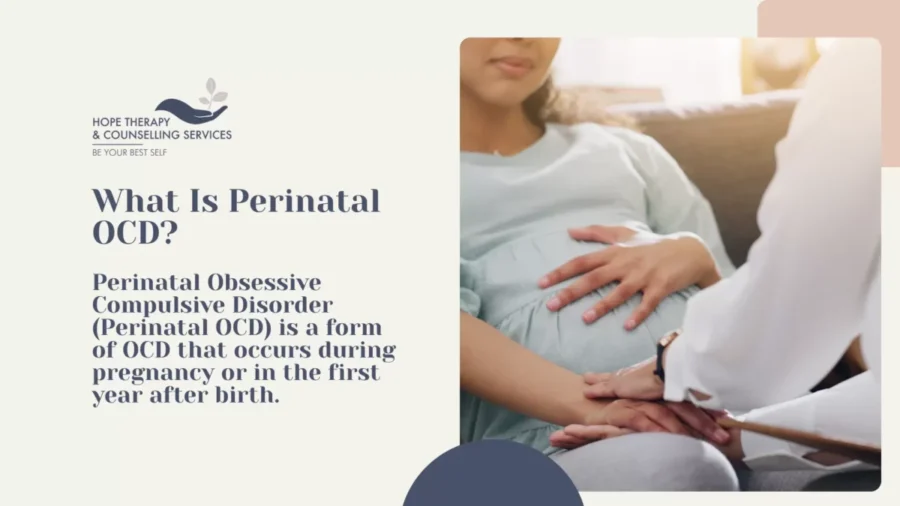 HOPE THERAPY
& COUNSELLING SERVICES
BE YOUR BEST SELF

What Is Perinatal OCD?

Perinatal Obsessive Compulsive Disorder (Perinatal OCD) is a form of OCD that occurs during pregnancy or in the first year after birth.